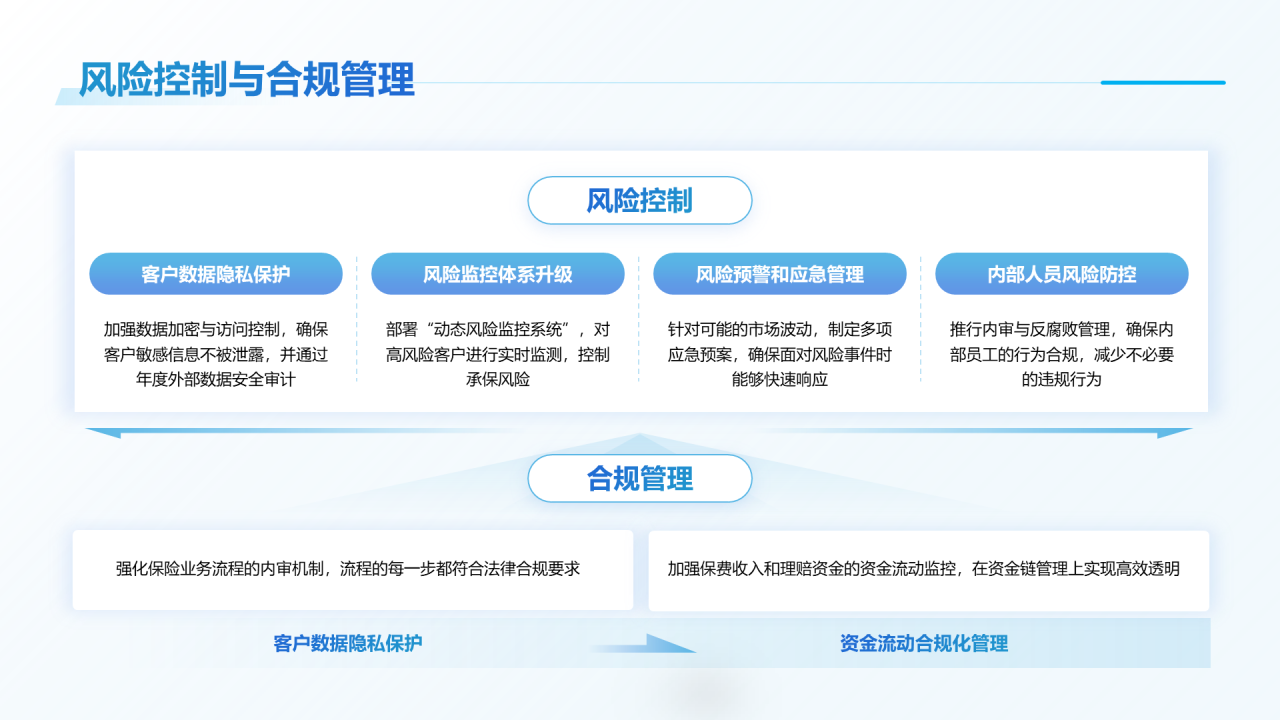 风险控制与合规管理

风险控制

客户数据隐私保护

加强数据加密与访问控制，确保客户敏感信息不被泄露，并通过年度外部数据安全审计

风险监控体系升级

部署“动态风险监控系统”，对高风险客户进行实时监测，控制承保风险

风险预警和应急管理

针对可能的市场波动，制定多项应急预案，确保面对风险事件时能够快速响应

内部人员风险防控

推行内审与反腐败管理，确保内部员工的行为合规，减少不必要的违规行为

合规管理

强化保险业务流程的内审机制，流程的每一步都符合法律合规要求

加强保费收入和理赔资金的资金流动监控，在资金链管理上实现高效透明

客户数据隐私保护

资金流动合规化管理